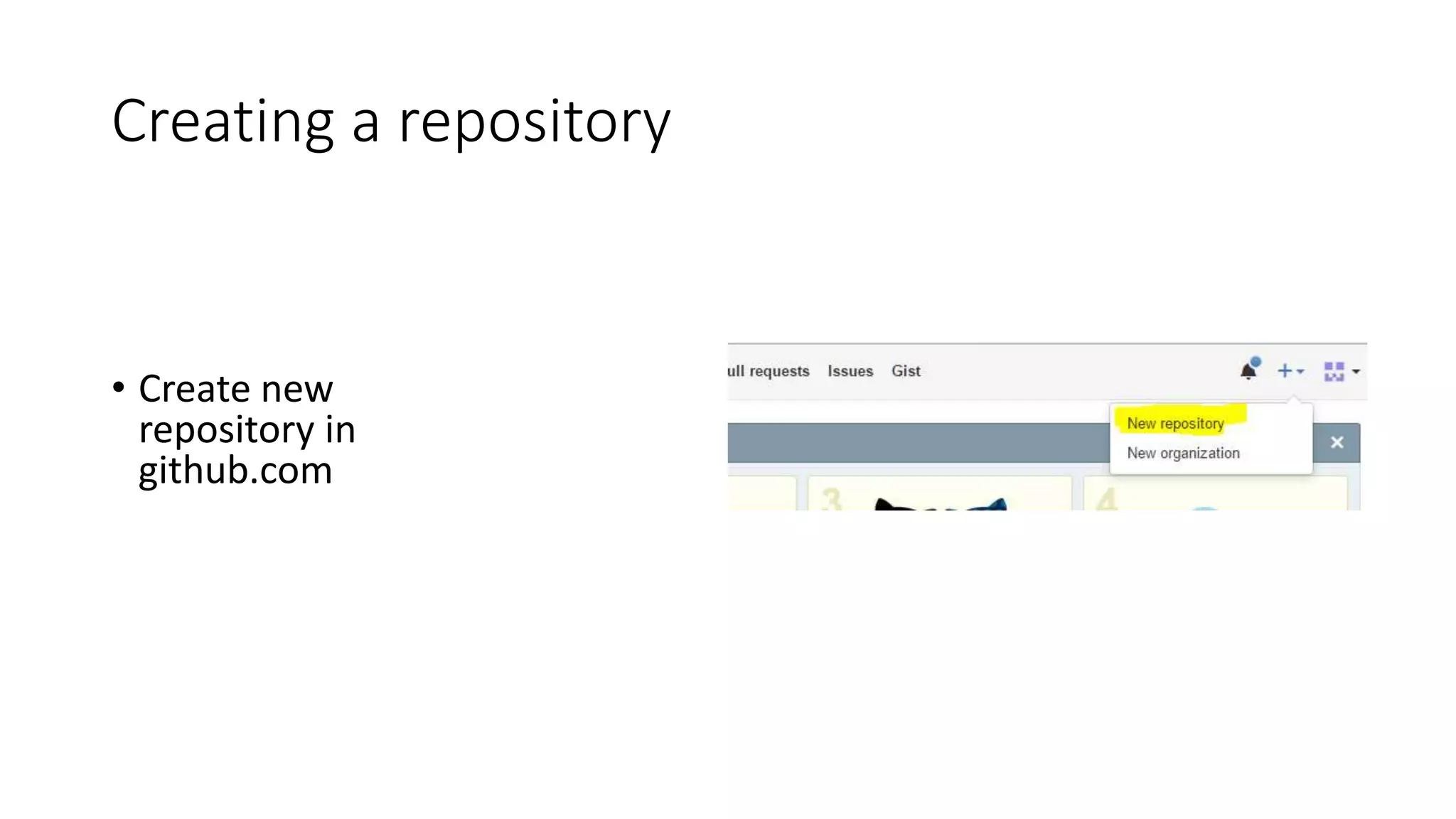 Creating a repository

• Create new repository in github.com

ull requests Issues Gist

New repository
New organization

3

4